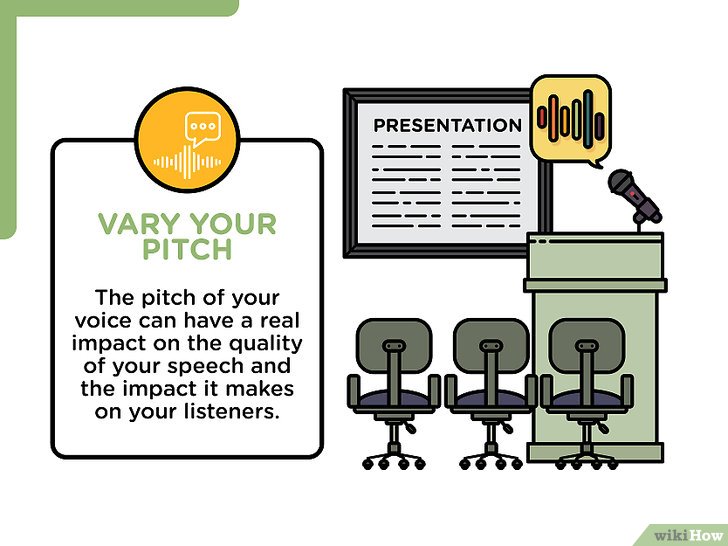 VARY YOUR PITCH

The pitch of your voice can have a real impact on the quality of your speech and the impact it makes on your listeners.

PRESENTATION

wikiHow